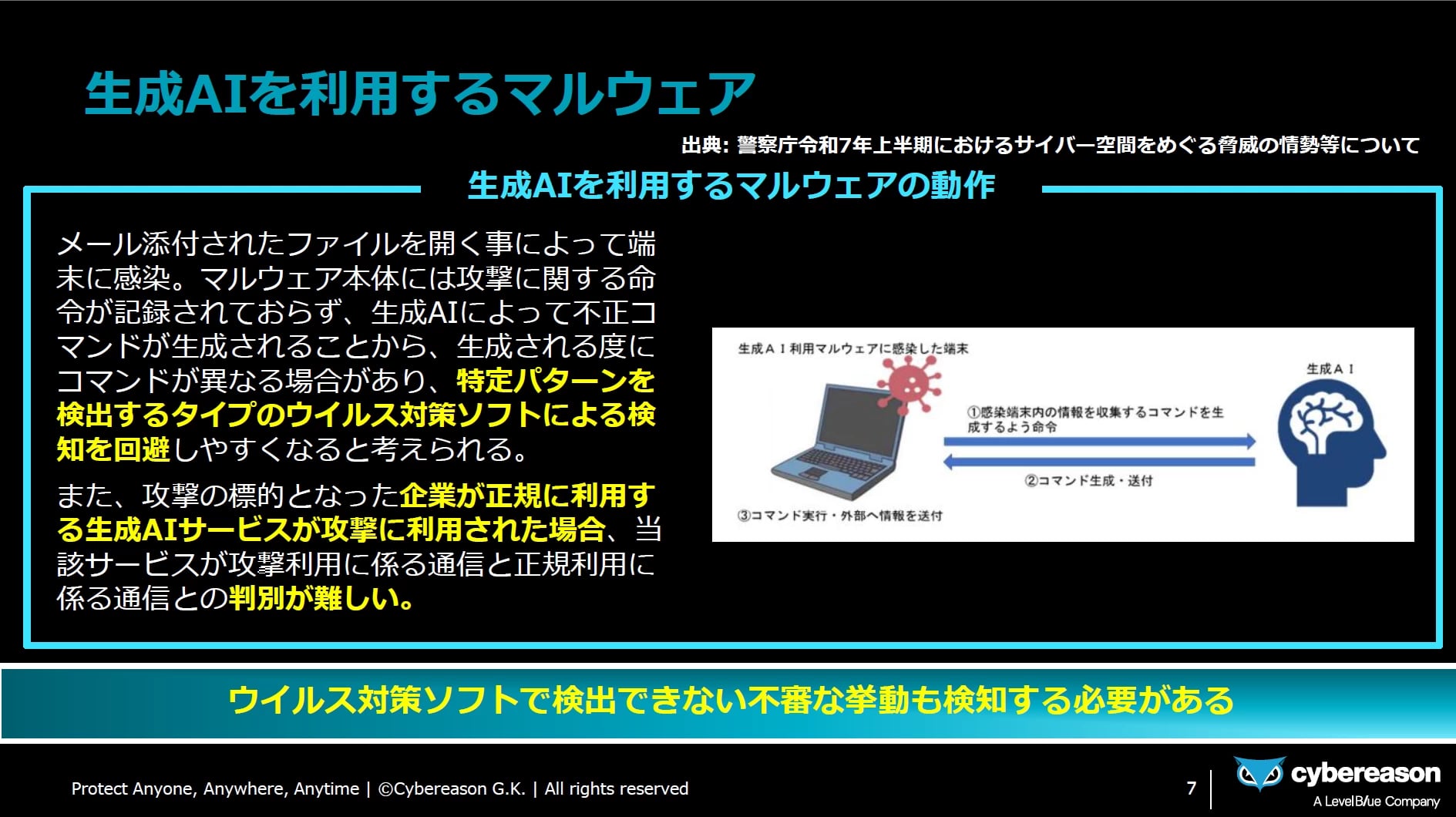 生成AIを利用するマルウェア

出典: 警察庁令和7年上半期におけるサイバー空間をめぐる脅威の情勢等について

生成AIを利用するマルウェアの動作

メール添付されたファイルを開く事によって端末に感染。マルウェア本体には攻撃に関する命令が記録されておらず、生成AIによって不正コマンドが生成されることから、生成される度にコマンドが異なる場合があり、特定パターンを検出するタイプのウイルス対策ソフトによる検知を回避しやすくなると考えられる。

また、攻撃の標的となった企業が正規に利用する生成AIサービスが攻撃に利用された場合、当該サービスが攻撃利用に係る通信と正規利用に係る通信との判別が難しい。

生成ＡＩ利用マルウェアに感染した端末

生成ＡＩ

①感染端末内の情報を収集するコマンドを生成するよう命令

②コマンド生成・送付

③コマンド実行・外部へ情報を送付

ウイルス対策ソフトで検出できない不審な挙動も検知する必要がある

Protect Anyone, Anywhere, Anytime | ©Cybereason G.K. | All rights reserved

7

cybereason
A LevelBlue Company